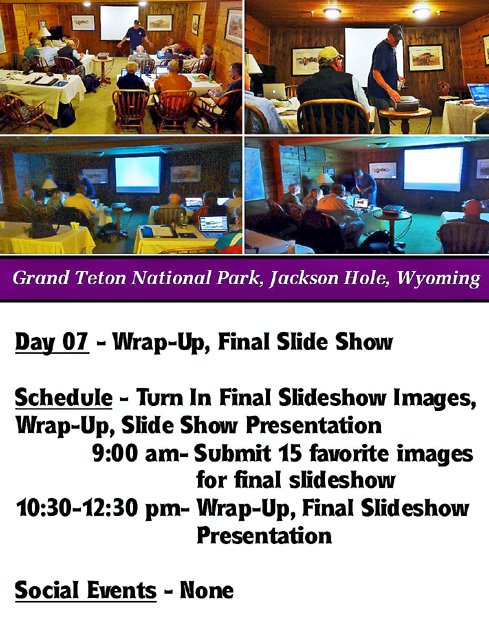 Grand Teton National Park, Jackson Hole, Wyoming

Day 07 - Wrap-Up, Final Slide Show

Schedule - Turn In Final Slideshow Images, Wrap-Up, Slide Show Presentation
9:00 am- Submit 15 favorite images for final slideshow
10:30-12:30 pm- Wrap-Up, Final Slideshow Presentation

Social Events - None